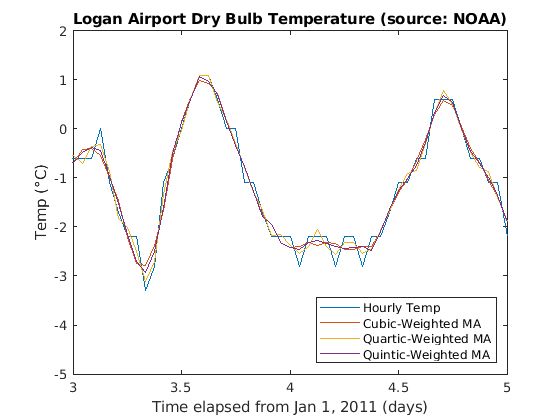 Logan Airport Dry Bulb Temperature (source: NOAA)

2
1
0
-1
-2
-3
-4
-5

Temp (°C)

Hourly Temp
Cubic-Weighted MA
Quartic-Weighted MA
Quintic-Weighted MA

3
3.5
4
4.5
5

Time elapsed from Jan 1, 2011 (days)